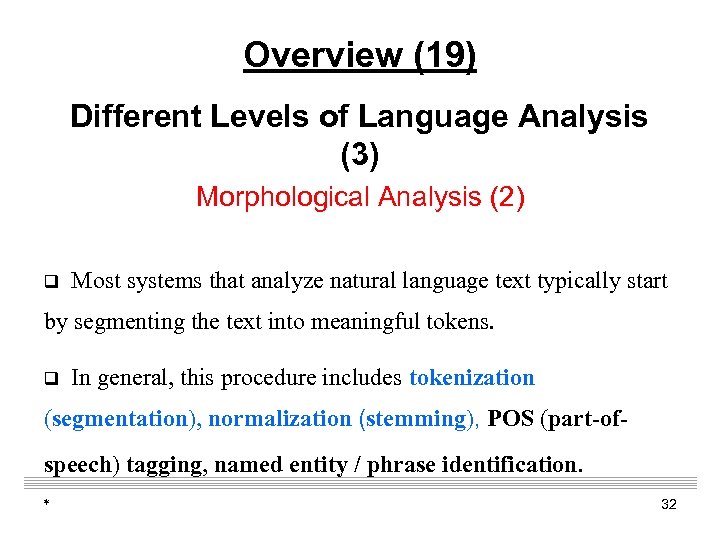 Overview (19)

Different Levels of Language Analysis (3)

Morphological Analysis (2)

❑ Most systems that analyze natural language text typically start by segmenting the text into meaningful tokens.

❑ In general, this procedure includes tokenization (segmentation), normalization (stemming), POS (part-of-speech) tagging, named entity / phrase identification.

*

32